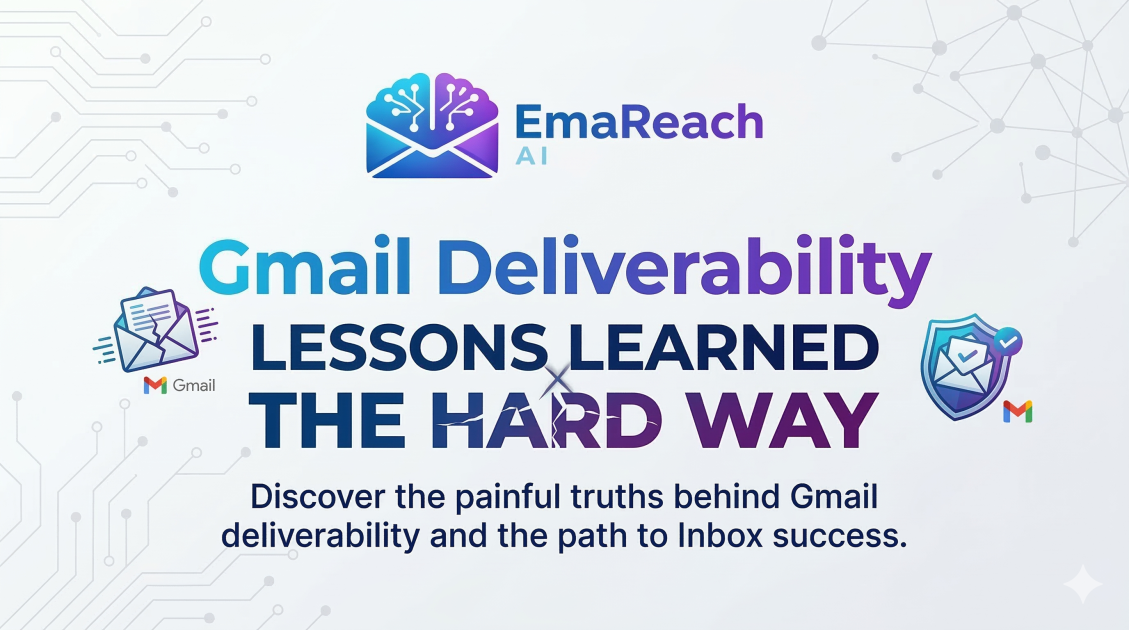 EmaReach AI

Gmail Deliverability

Gmail

LESSONS LEARNED THE HARD WAY

Discover the painful truths behind Gmail deliverability and the path to Inbox success.